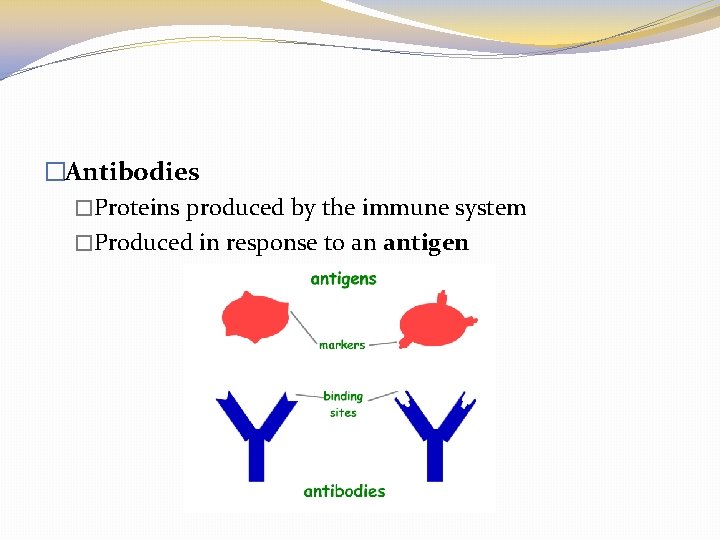 □Antibodies
□Proteins produced by the immune system
□Produced in response to an antigen

antigens
markers
binding sites
antibodies